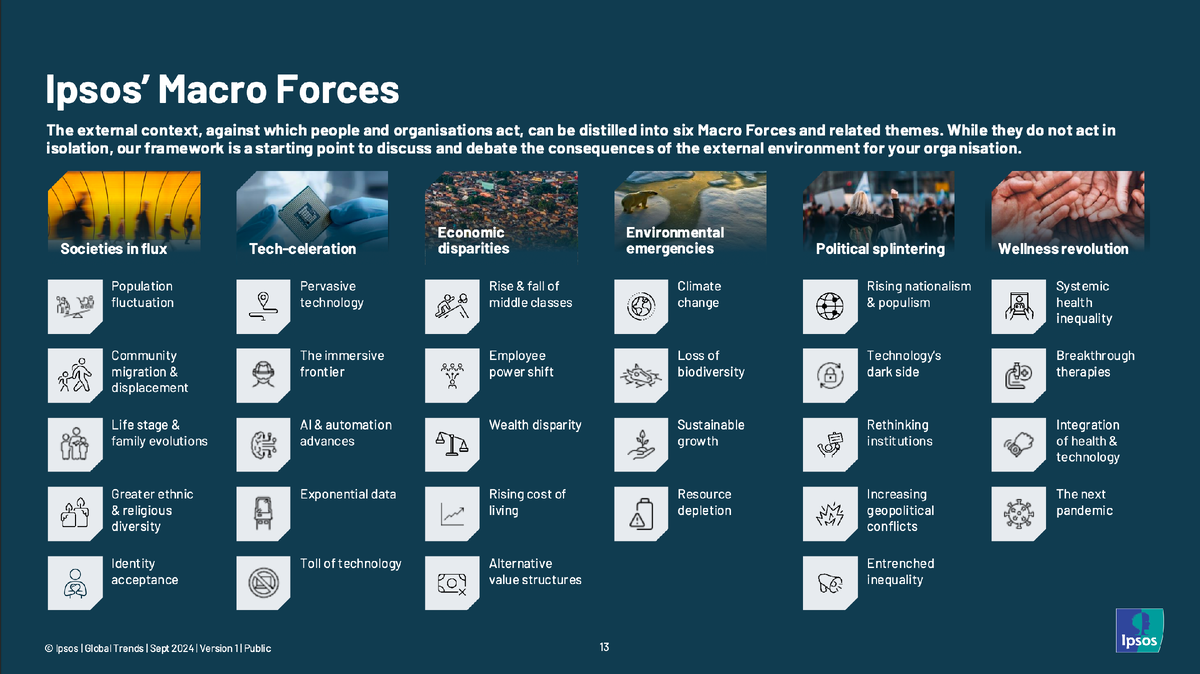 Ipsos' Macro Forces

The external context, against which people and organisations act, can be distilled into six Macro Forces and related themes. While they do not act in isolation, our framework is a starting point to discuss and debate the consequences of the external environment for your organisation.

Societies in flux

Population fluctuation

Community migration & displacement

Life stage & family evolutions

Greater ethnic & religious diversity

Identity acceptance

Tech-celeration

Pervasive technology

The immersive frontier

AI & automation advances

Exponential data

Toll of technology

Economic disparities

Rise & fall of middle classes

Employee power shift

Wealth disparity

Rising cost of living

Alternative value structures

Environmental emergencies

Climate change

Loss of biodiversity

Sustainable growth

Resource depletion

Political splintering

Rising nationalism & populism

Technology's dark side

Rethinking institutions

Increasing geopolitical conflicts

Entrenched inequality

Wellness revolution

Systemic health inequality

Breakthrough therapies

Integration of health & technology

The next pandemic

© Ipsos | Global Trends | Sept 2024 | Version 1 | Public

13

Ipsos